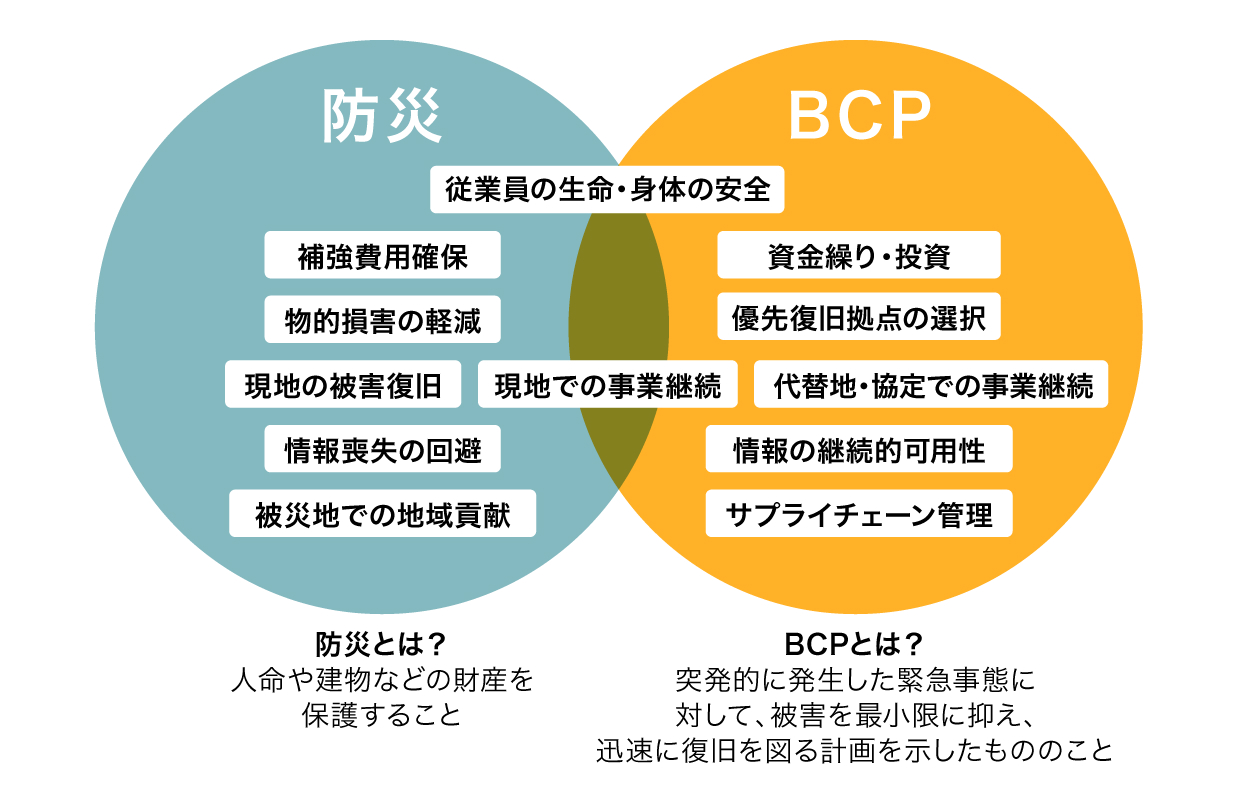 防災

BCP

従業員の生命・身体の安全

補強費用確保

物的損害の軽減

現地の被害復旧

情報喪失の回避

被災地での地域貢献

現地での事業継続

資金繰り・投資

優先復旧拠点の選択

代替地・協定での事業継続

情報の継続的可用性

サプライチェーン管理

防災とは？
人命や建物などの財産を保護すること

BCPとは？
突発的に発生した緊急事態に対して、被害を最小限に抑え、迅速に復旧を図る計画を示したもののこと